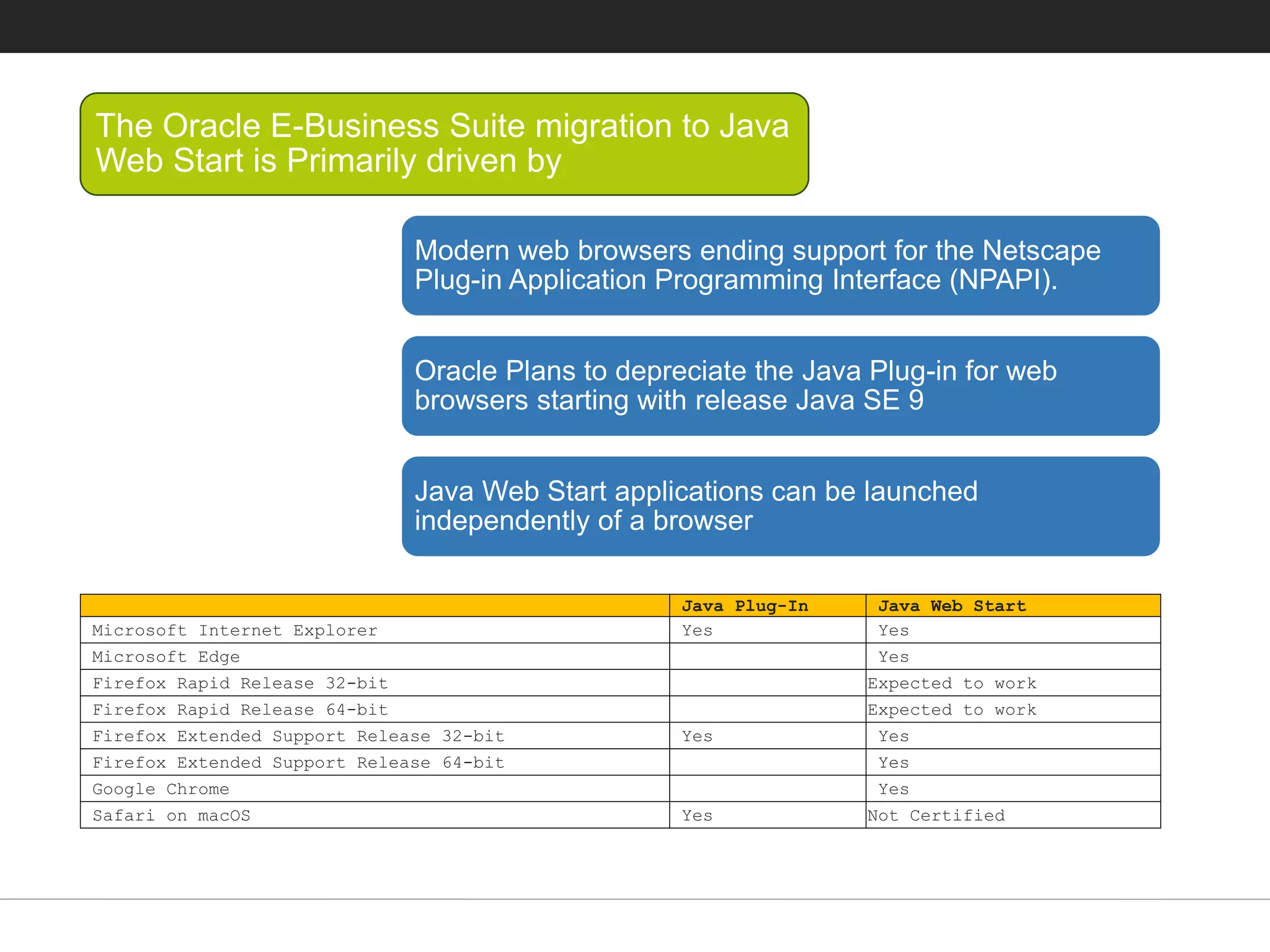 The Oracle E-Business Suite migration to Java Web Start is Primarily driven by

Modern web browsers ending support for the Netscape Plug-in Application Programming Interface (NPAPI).

Oracle Plans to depreciate the Java Plug-in for web browsers starting with release Java SE 9

Java Web Start applications can be launched independently of a browser

| | Java Plug-In | Java Web Start |
|---|---|---|
| Microsoft Internet Explorer | Yes | Yes |
| Microsoft Edge | | Yes |
| Firefox Rapid Release 32-bit | | Expected to work |
| Firefox Rapid Release 64-bit | | Expected to work |
| Firefox Extended Support Release 32-bit | Yes | Yes |
| Firefox Extended Support Release 64-bit | | Yes |
| Google Chrome | | Yes |
| Safari on macOS | Yes | Not Certified |